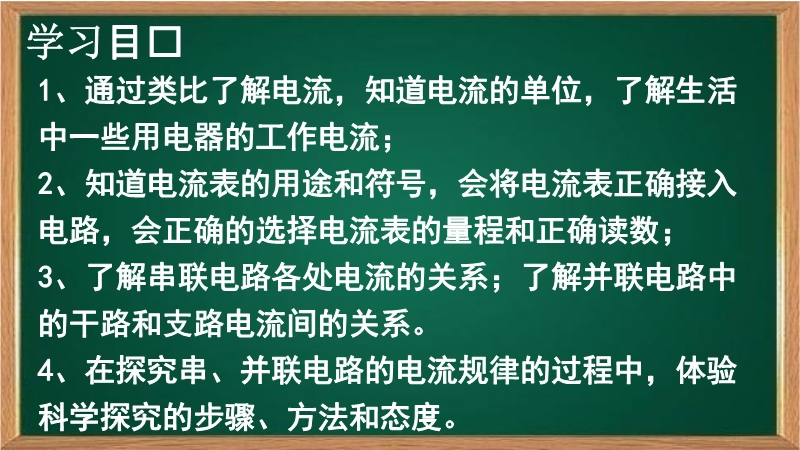 学习目口

1、通过类比了解电流，知道电流的单位，了解生活中一些用电器的工作电流；

2、知道电流表的用途和符号，会将电流表正确接入电路，会正确的选择电流表的量程和正确读数；

3、了解串联电路各处电流的关系；了解并联电路中的干路和支路电流间的关系。

4、在探究串、并联电路的电流规律的过程中，体验科学探究的步骤、方法和态度。